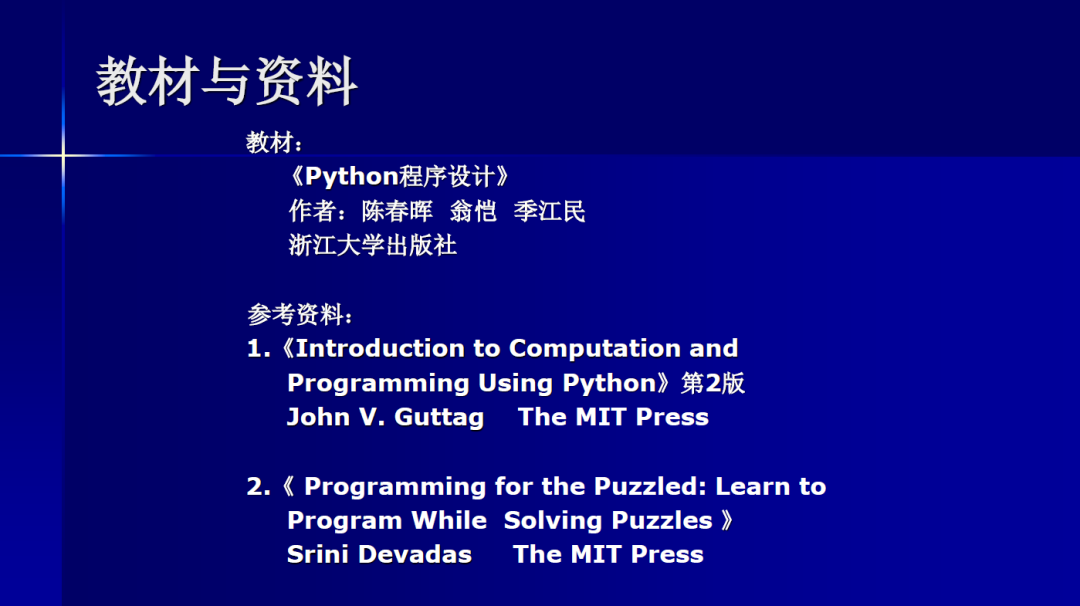 教材与资料

教材：
《Python程序设计》
作者：陈春晖 翁恺 季江民
浙江大学出版社

参考资料：
1.《Introduction to Computation and Programming Using Python》第2版
John V. Guttag The MIT Press

2.《 Programming for the Puzzled: Learn to Program While Solving Puzzles 》
Srini Devadas The MIT Press